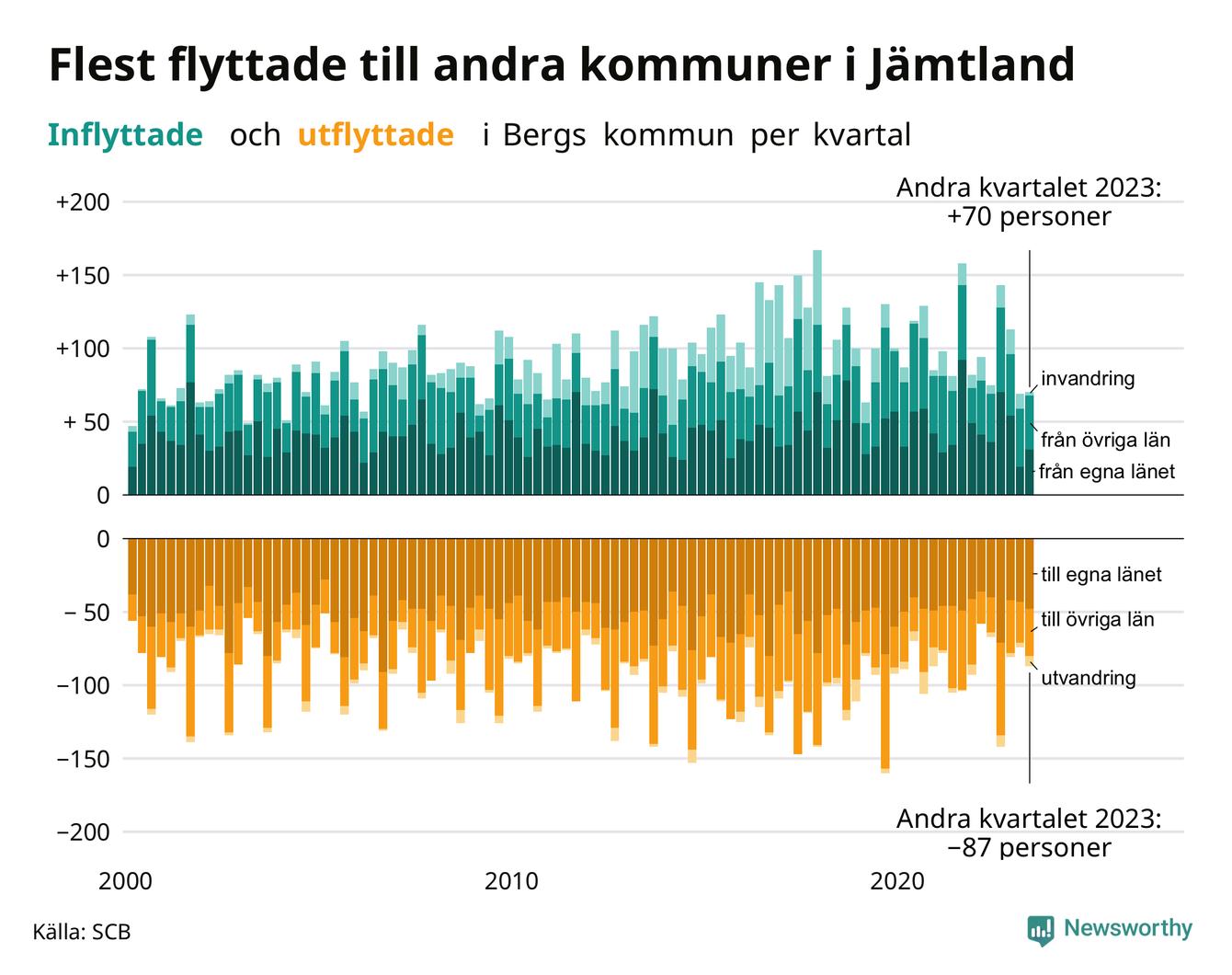 Flest flyttade till andra kommuner i Jämtland

Inflyttade och utflyttade i Bergs kommun per kvartal

Andra kvartalet 2023: +70 personer

+200
+150
+100
+ 50
0

invandring
från övriga län
från egna länet

0
− 50
−100
−150
−200

till egna länet
till övriga län
utvandring

Andra kvartalet 2023: −87 personer

2000
2010
2020

Källa: SCB

Newsworthy